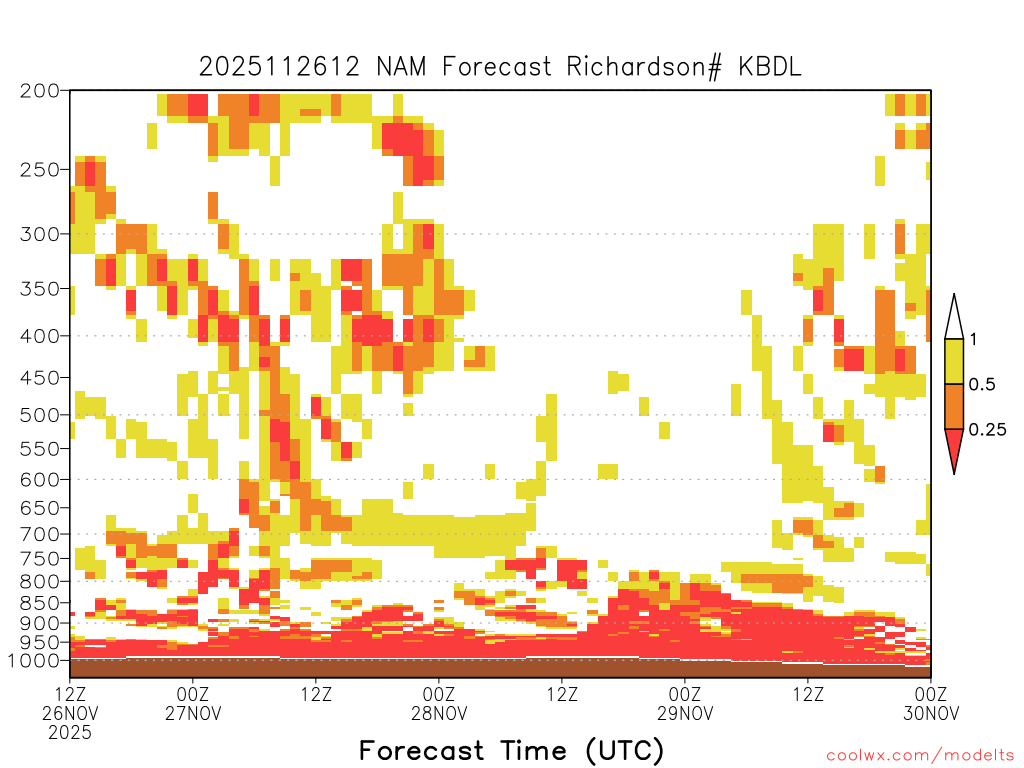 2025112612 NAM Forecast Richardson# KBDL

200
250
300
350
400
450
500
550
600
650
700
750
800
850
900
950
1000

1
0.5
0.25

12Z 26NOV 2025
00Z 27NOV
12Z
00Z 28NOV
12Z
00Z 29NOV
12Z
00Z 30NOV

Forecast Time (UTC)

coolwx.com/modelts